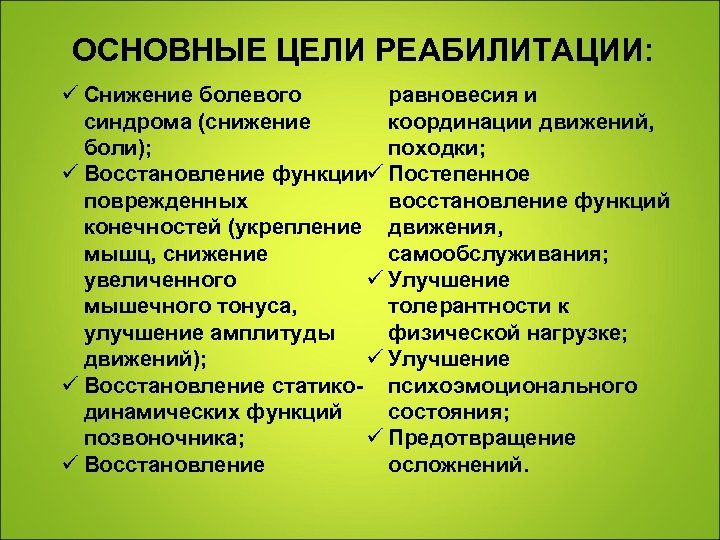 ОСНОВНЫЕ ЦЕЛИ РЕАБИЛИТАЦИИ:

✓ Снижение болевого синдрома (снижение боли);
✓ Восстановление функции поврежденных конечностей (укрепление мышц, снижение увеличенного мышечного тонуса, улучшение амплитуды движений);
✓ Восстановление статико-динамических функций позвоночника;
✓ Восстановление равновесия и координации движений, походки;
✓ Постепенное восстановление функций движения, самообслуживания;
✓ Улучшение толерантности к физической нагрузке;
✓ Улучшение психоэмоционального состояния;
✓ Предотвращение осложнений.